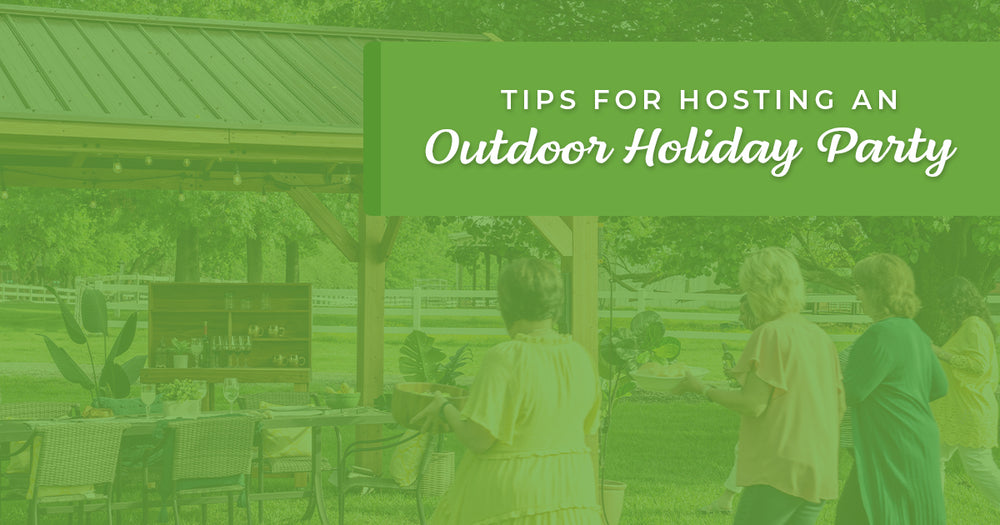 TIPS FOR HOSTING AN
Outdoor Holiday Party